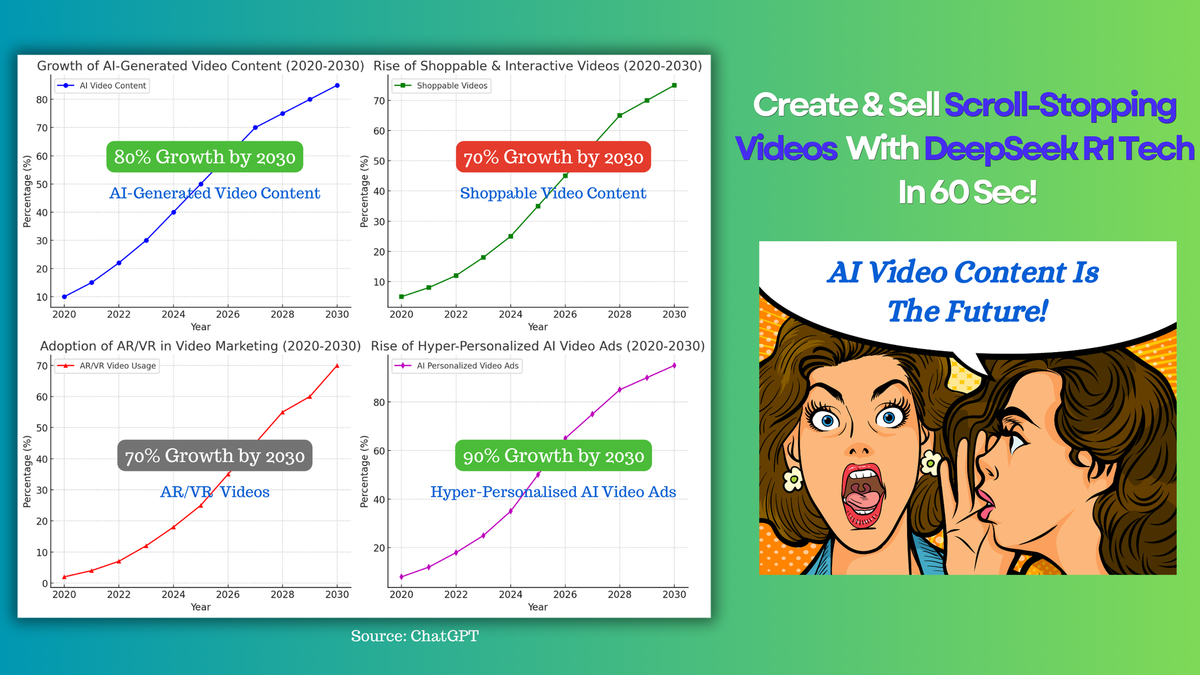 Growth of AI-Generated Video Content (2020-2030)

AI Video Content

80% Growth by 2030

AI-Generated Video Content

Percentage (%)

10 20 30 40 50 60 70 80

2020 2022 2024 2026 2028 2030

Year

Rise of Shoppable & Interactive Videos (2020-2030)

Shoppable Videos

70% Growth by 2030

Shoppable Video Content

Percentage (%)

10 20 30 40 50 60 70

2020 2022 2024 2026 2028 2030

Year

Adoption of AR/VR in Video Marketing (2020-2030)

AR/VR Video Usage

70% Growth by 2030

AR/VR Videos

Percentage (%)

0 10 20 30 40 50 60 70

2020 2022 2024 2026 2028 2030

Year

Rise of Hyper-Personalized AI Video Ads (2020-2030)

AI Personalized Video Ads

90% Growth by 2030

Hyper-Personalised AI Video Ads

Percentage (%)

20 40 60 80

2020 2022 2024 2026 2028 2030

Year

Source: ChatGPT

Create & Sell Scroll-Stopping Videos With DeepSeek R1 Tech In 60 Sec!

AI Video Content Is The Future!